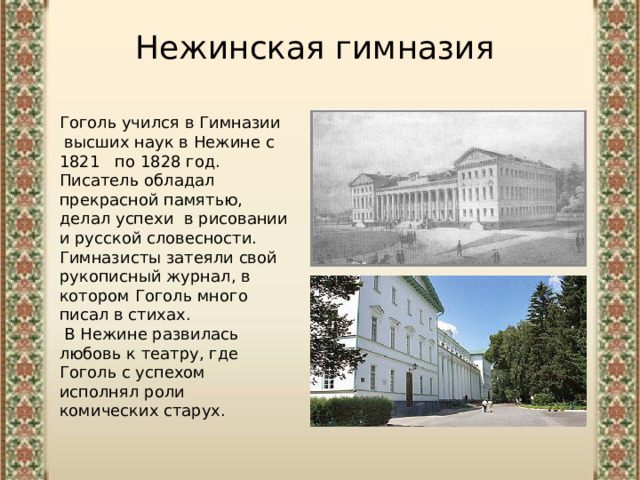 Нежинская гимназия

Гоголь учился в Гимназии высших наук в Нежине с 1821 по 1828 год. Писатель обладал прекрасной памятью, делал успехи в рисовании и русской словесности. Гимназисты затеяли свой рукописный журнал, в котором Гоголь много писал в стихах.

В Нежине развилась любовь к театру, где Гоголь с успехом исполнял роли комических старух.